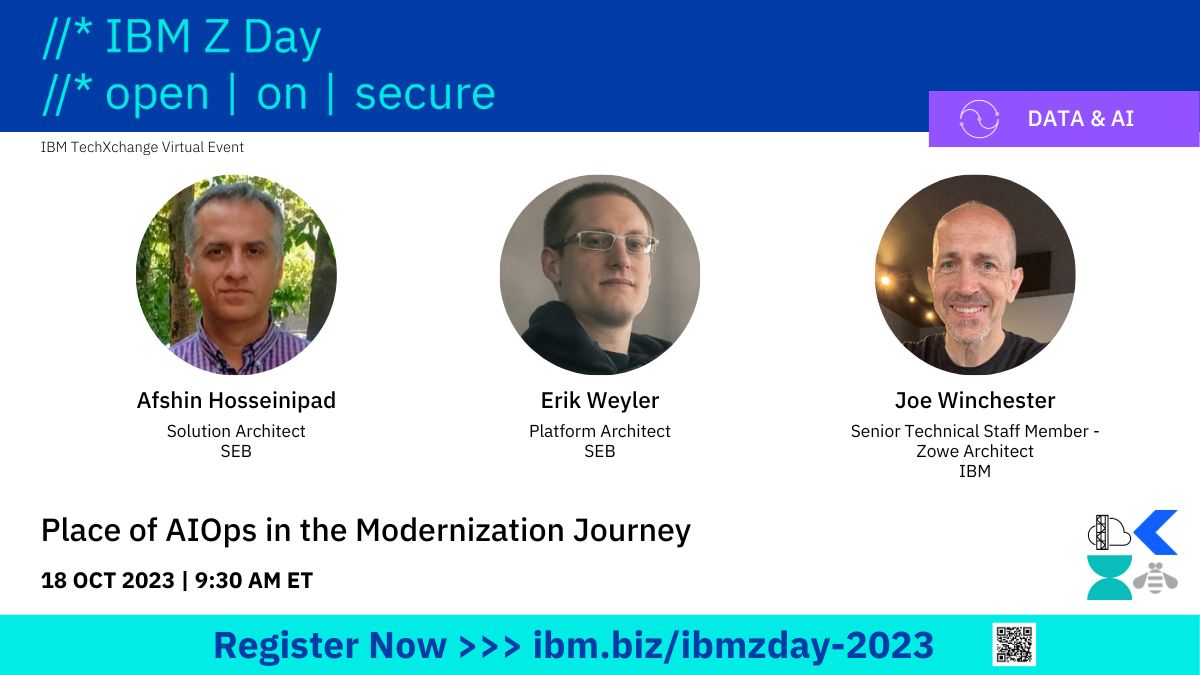 //* IBM Z Day
//* open | on | secure

DATA & AI

IBM TechXchange Virtual Event

Afshin Hosseinipad
Solution Architect
SEB

Erik Weyler
Platform Architect
SEB

Joe Winchester
Senior Technical Staff Member - Zowe Architect
IBM

Place of AIOps in the Modernization Journey

18 OCT 2023 | 9:30 AM ET

Register Now >>> ibm.biz/ibmzday-2023